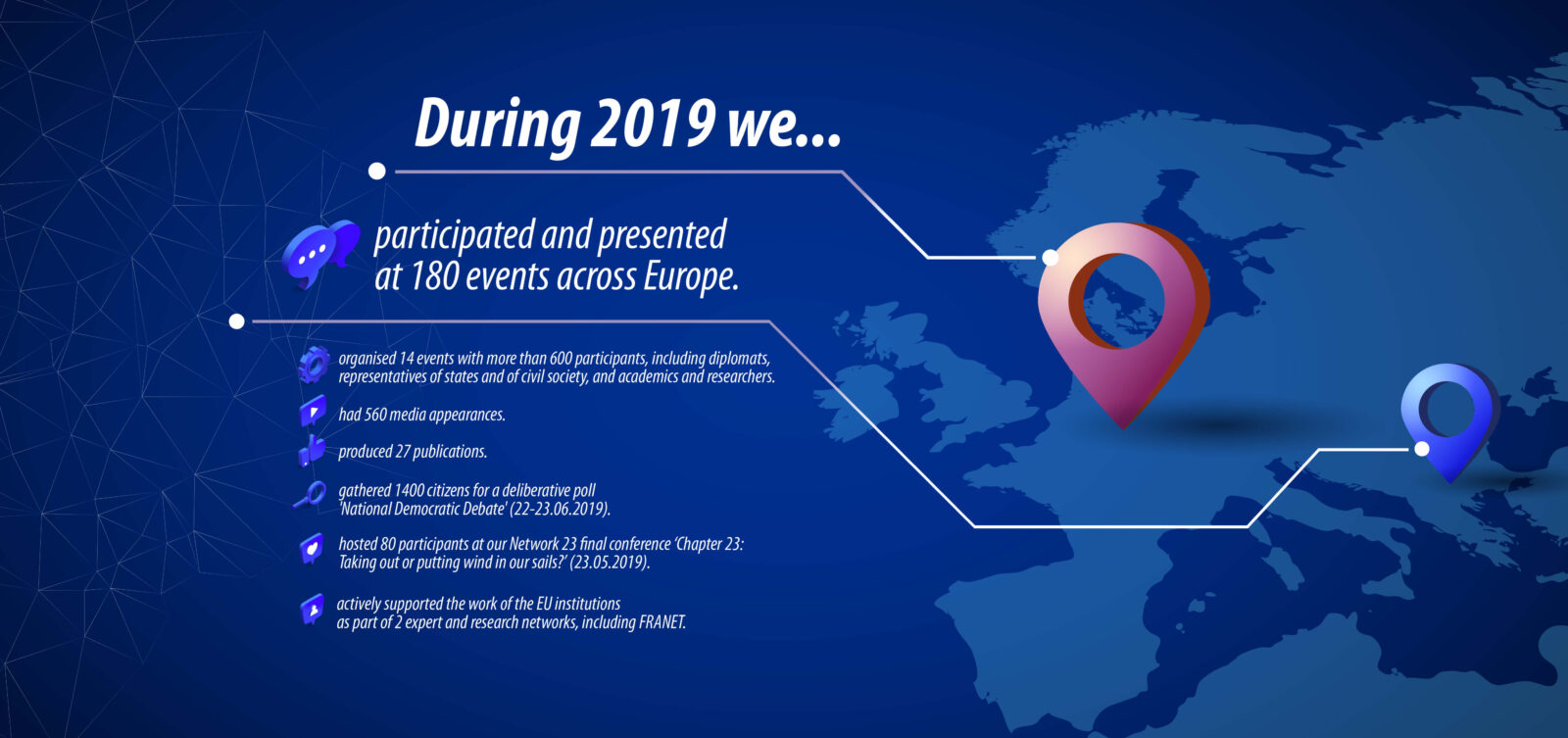 During 2019 we...

participated and presented at 180 events across Europe.

organised 14 events with more than 600 participants, including diplomats, representatives of states and of civil society, and academics and researchers.

had 560 media appearances.

produced 27 publications.

gathered 1400 citizens for a deliberative poll 'National Democratic Debate' (22-23.06.2019).

hosted 80 participants at our Network 23 final conference 'Chapter 23: Taking out or putting wind in our sails?' (23.05.2019).

actively supported the work of the EU institutions as part of 2 expert and research networks, including FRANET.